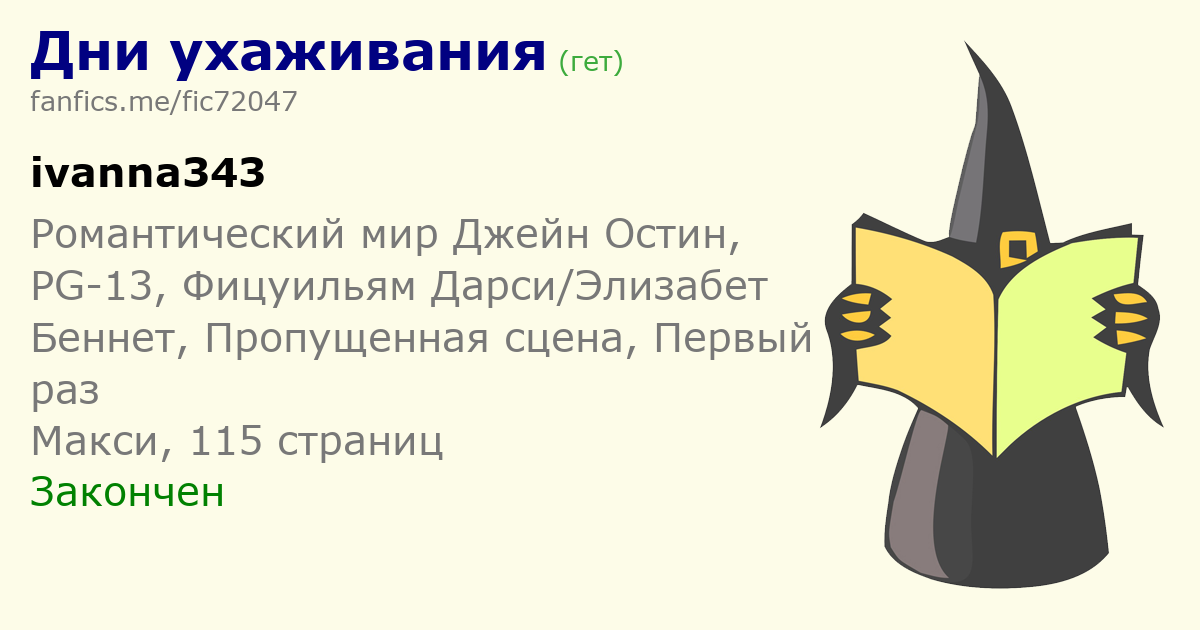 Дни ухаживания (гет)
fanfics.me/fic72047

ivanna343

Романтический мир Джейн Остин, PG-13, Фицуильям Дарси/Элизабет Беннет, Пропущенная сцена, Первый раз
Макси, 115 страниц
Закончен